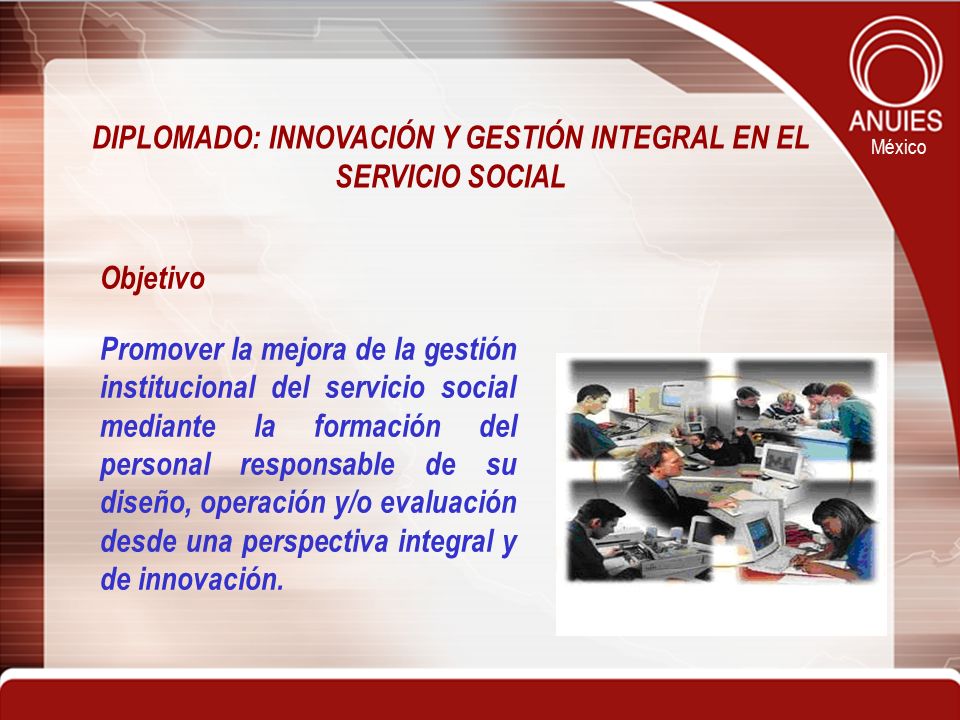 ANUIES
México

DIPLOMADO: INNOVACIÓN Y GESTIÓN INTEGRAL EN EL SERVICIO SOCIAL

Objetivo

Promover la mejora de la gestión institucional del servicio social mediante la formación del personal responsable de su diseño, operación y/o evaluación desde una perspectiva integral y de innovación.